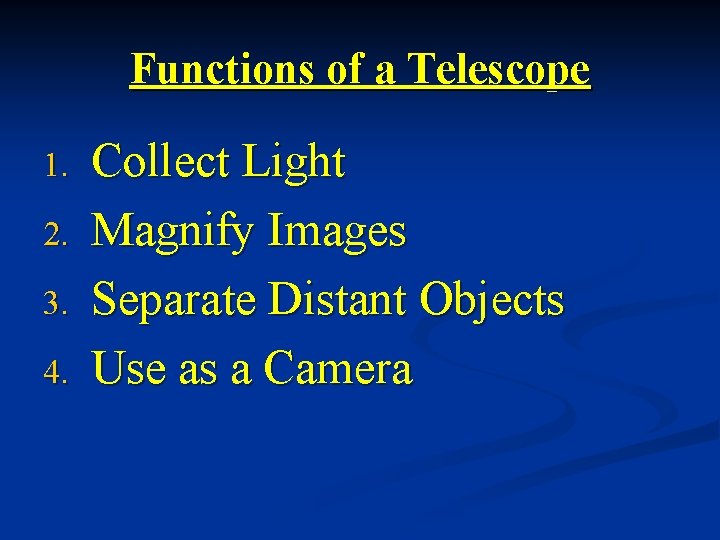 Functions of a Telescope

1. Collect Light
2. Magnify Images
3. Separate Distant Objects
4. Use as a Camera